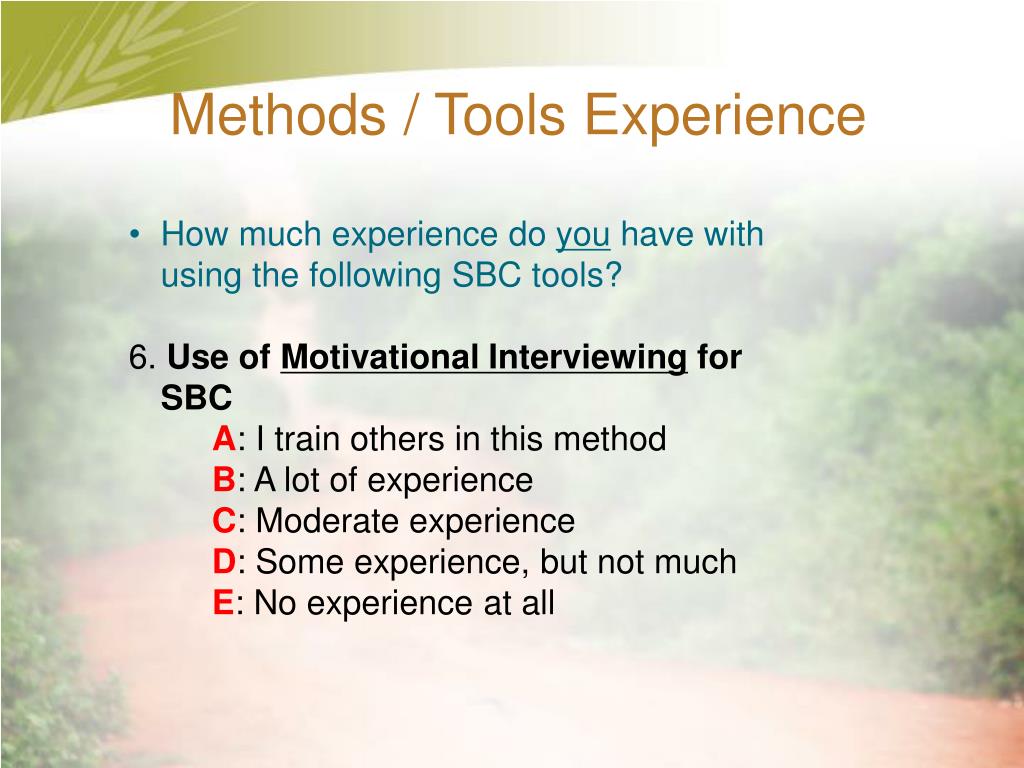 Methods / Tools Experience

• How much experience do you have with using the following SBC tools?

6. Use of Motivational Interviewing for SBC

A: I train others in this method
B: A lot of experience
C: Moderate experience
D: Some experience, but not much
E: No experience at all